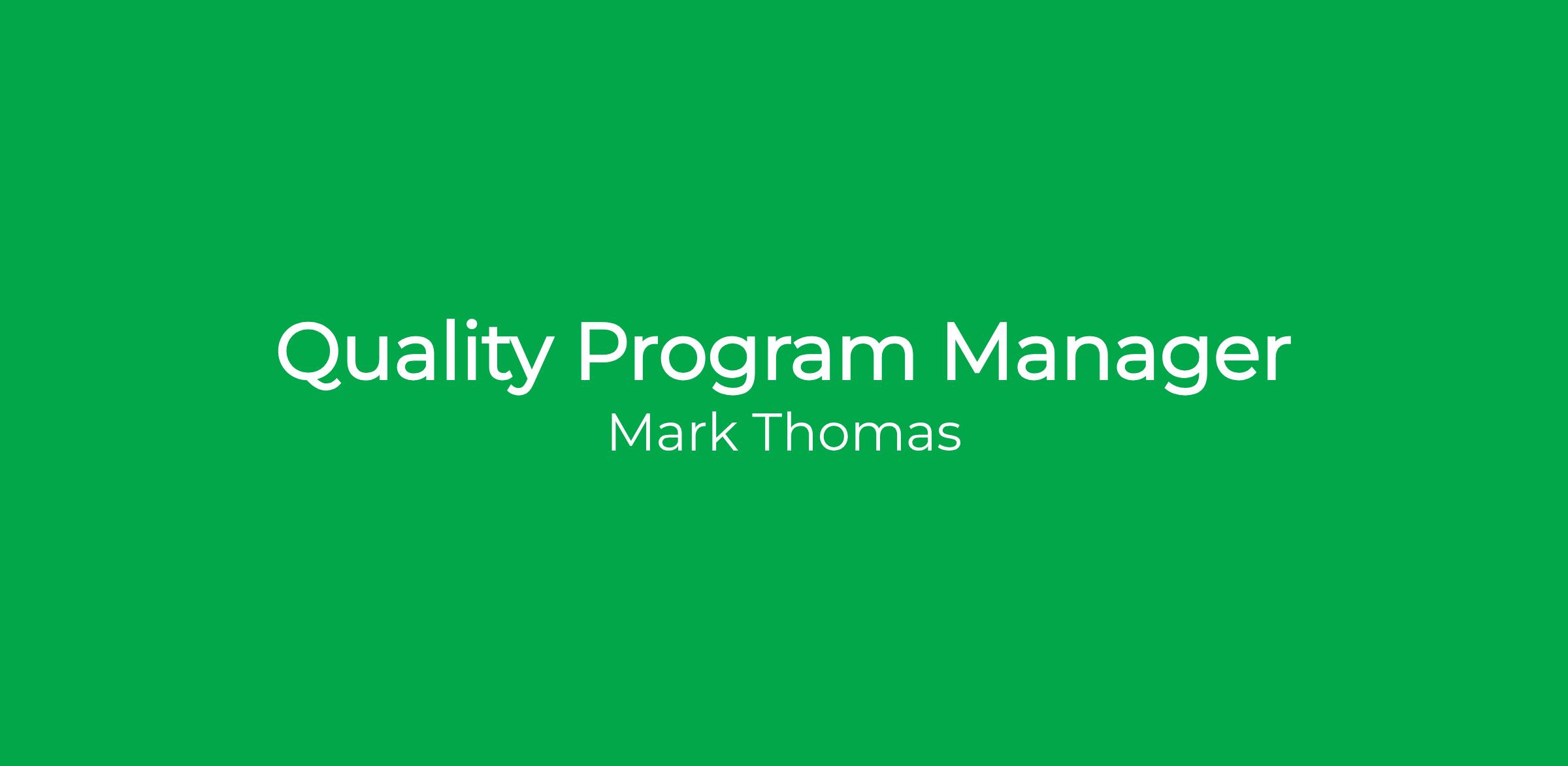 Quality Program Manager
Mark Thomas